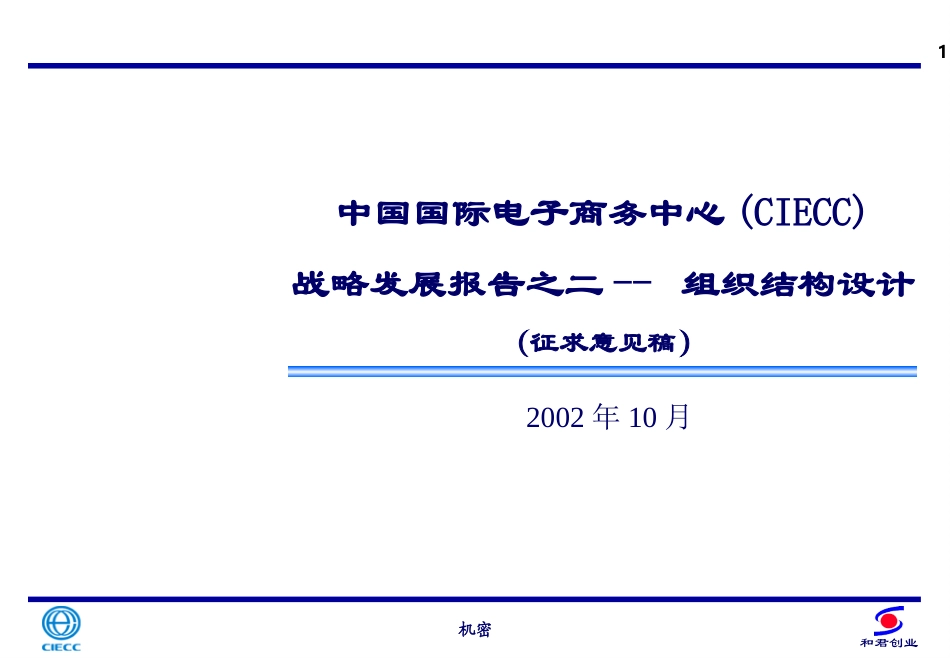 1

中国国际电子商务中心 (CIECC)

战略发展报告之二 -- 组织结构设计

(征求意见稿)

2002 年 10 月

CIECC

机密

和君创业